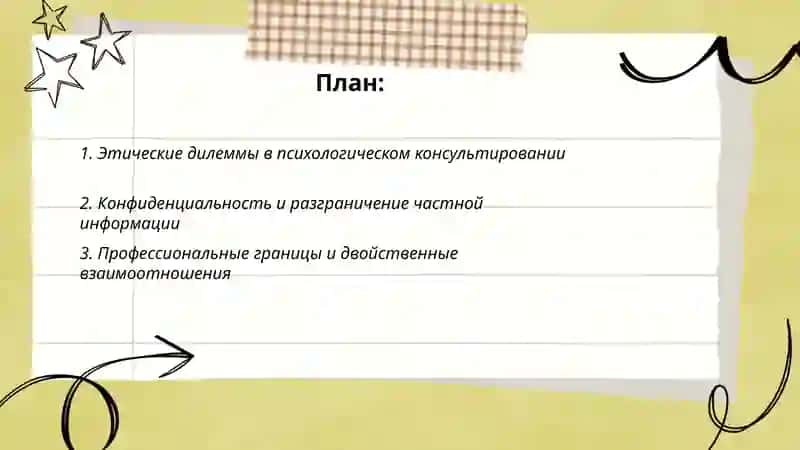 План:

1. Этические дилеммы в психологическом консультировании

2. Конфиденциальность и разграничение частной информации

3. Профессиональные границы и двойственные взаимоотношения